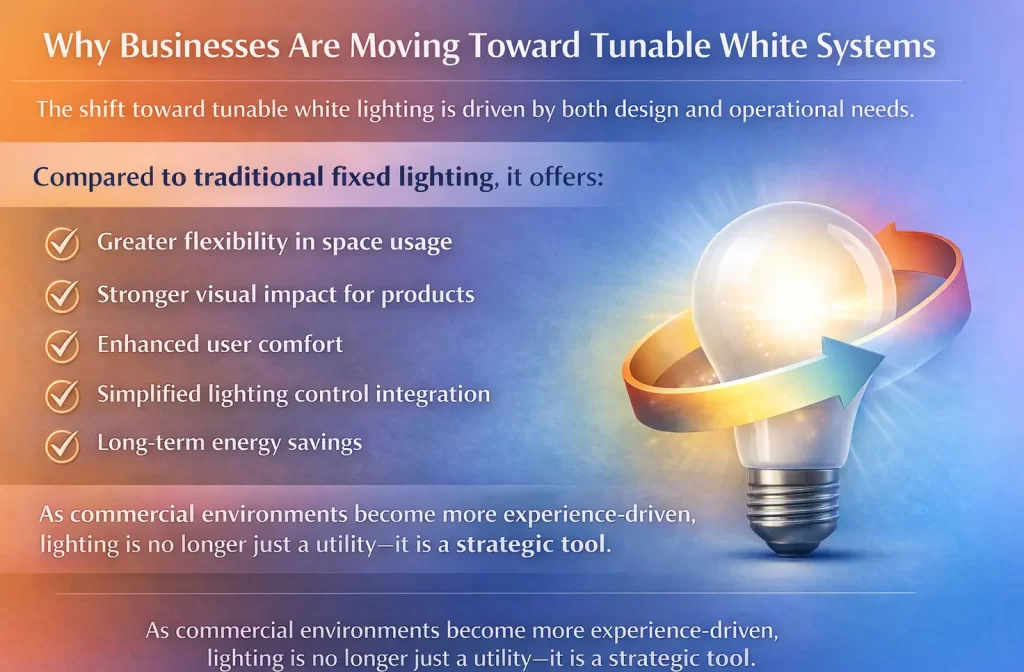 Why Businesses Are Moving Toward Tunable White Systems

The shift toward tunable white lighting is driven by both design and operational needs.

Compared to traditional fixed lighting, it offers:

Greater flexibility in space usage

Stronger visual impact for products

Enhanced user comfort

Simplified lighting control integration

Long-term energy savings

As commercial environments become more experience-driven, lighting is no longer just a utility—it is a strategic tool.

As commercial environments become more experience-driven, lighting is no longer just a utility—it is a strategic tool.